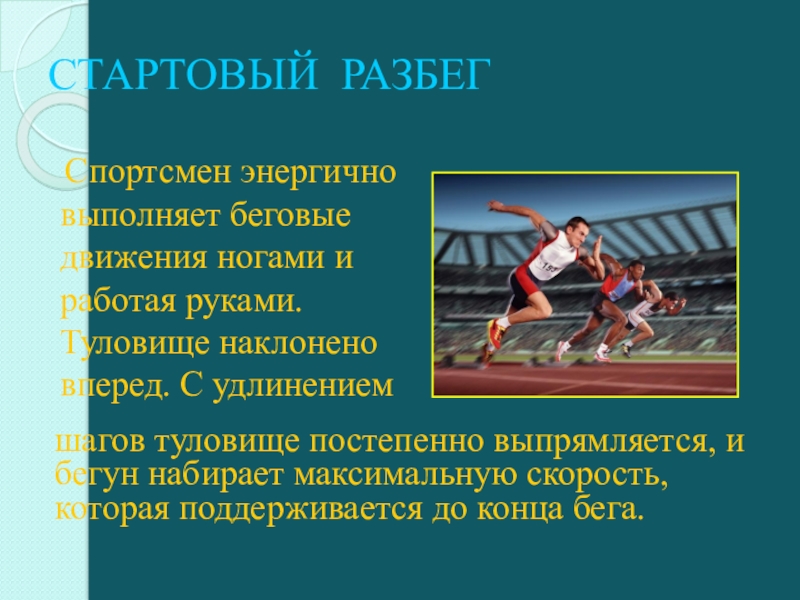 СТАРТОВЫЙ РАЗБЕГ

Спортсмен энергично выполняет беговые движения ногами и работая руками. Туловище наклонено вперед. С удлинением шагов туловище постепенно выпрямляется, и бегун набирает максимальную скорость, которая поддерживается до конца бега.